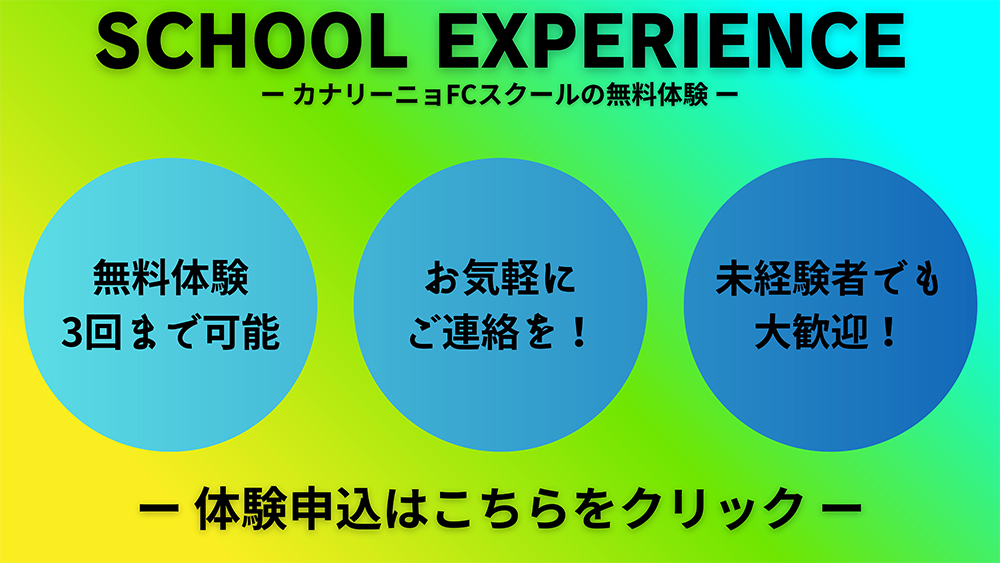 SCHOOL EXPERIENCE

ー カナリーニョFCスクールの無料体験 ー

無料体験
3回まで可能

お気軽に
ご連絡を！

未経験者でも
大歓迎！

ー 体験申込はこちらをクリック ー